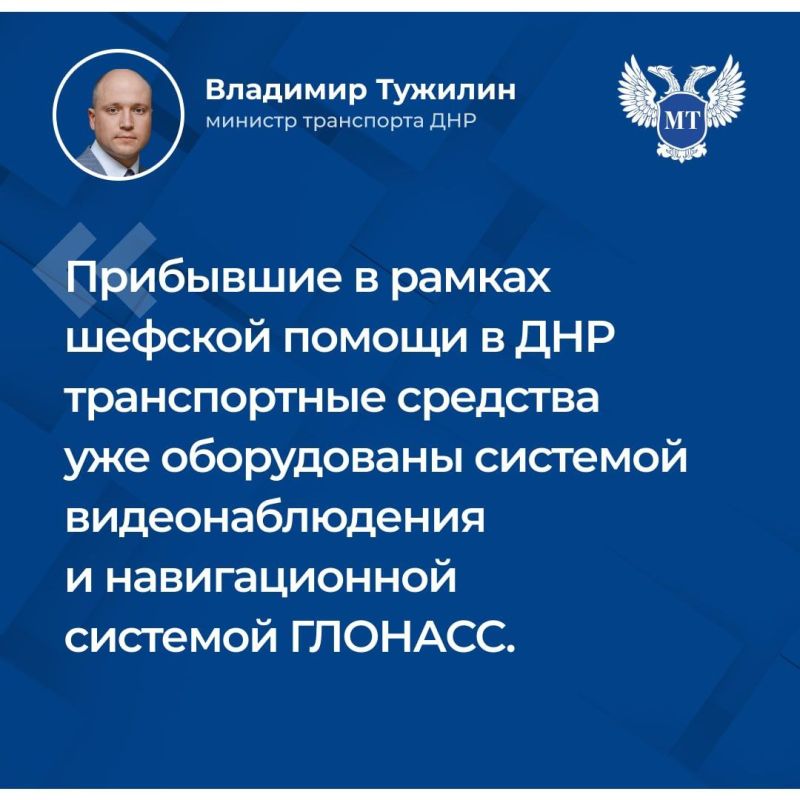 Владимир Тужилин
министр транспорта ДНР

МТ

Прибывшие в рамках шефской помощи в ДНР транспортные средства уже оборудованы системой видеонаблюдения и навигационной системой ГЛОНАСС.